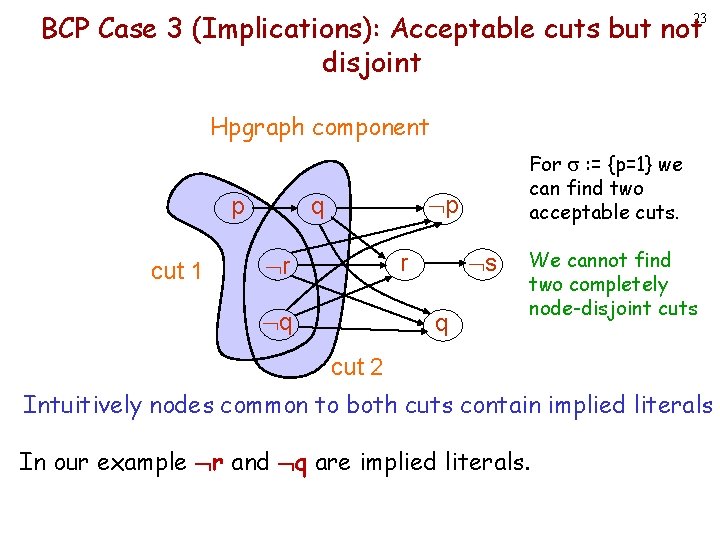 23

BCP Case 3 (Implications): Acceptable cuts but not disjoint

Hpgraph component

p

q

$\neg$p

$\neg$r

r

$\neg$s

$\neg$q

q

cut 1

cut 2

For $\sigma$ := {p=1} we can find two acceptable cuts.

We cannot find two completely node-disjoint cuts

Intuitively nodes common to both cuts contain implied literals

In our example $\neg$r and $\neg$q are implied literals.